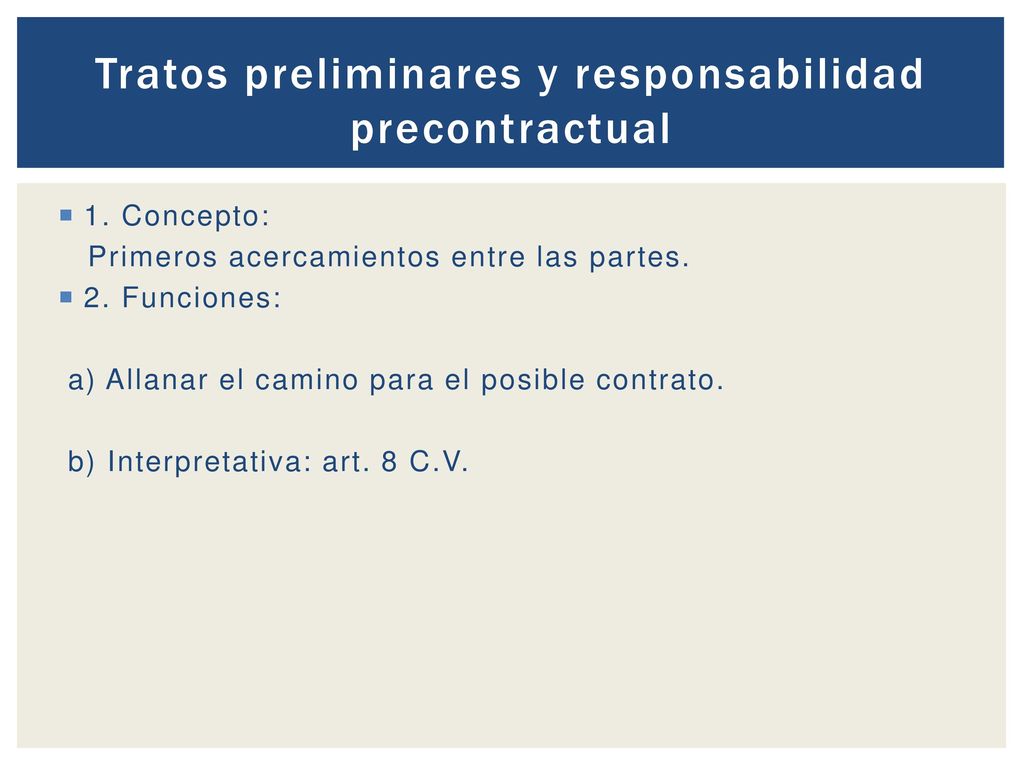 Tratos preliminares y responsabilidad precontractual

1. Concepto:
Primeros acercamientos entre las partes.

2. Funciones:

a) Allanar el camino para el posible contrato.

b) Interpretativa: art. 8 C.V.